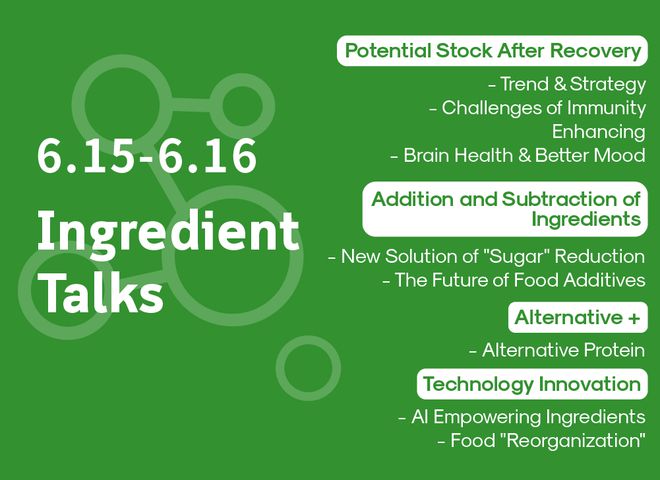 6.15-6.16

Ingredient Talks

Potential Stock After Recovery

- Trend & Strategy
- Challenges of Immunity Enhancing
- Brain Health & Better Mood

Addition and Subtraction of Ingredients

- New Solution of "Sugar" Reduction
- The Future of Food Additives

Alternative +

- Alternative Protein

Technology Innovation

- AI Empowering Ingredients
- Food "Reorganization"